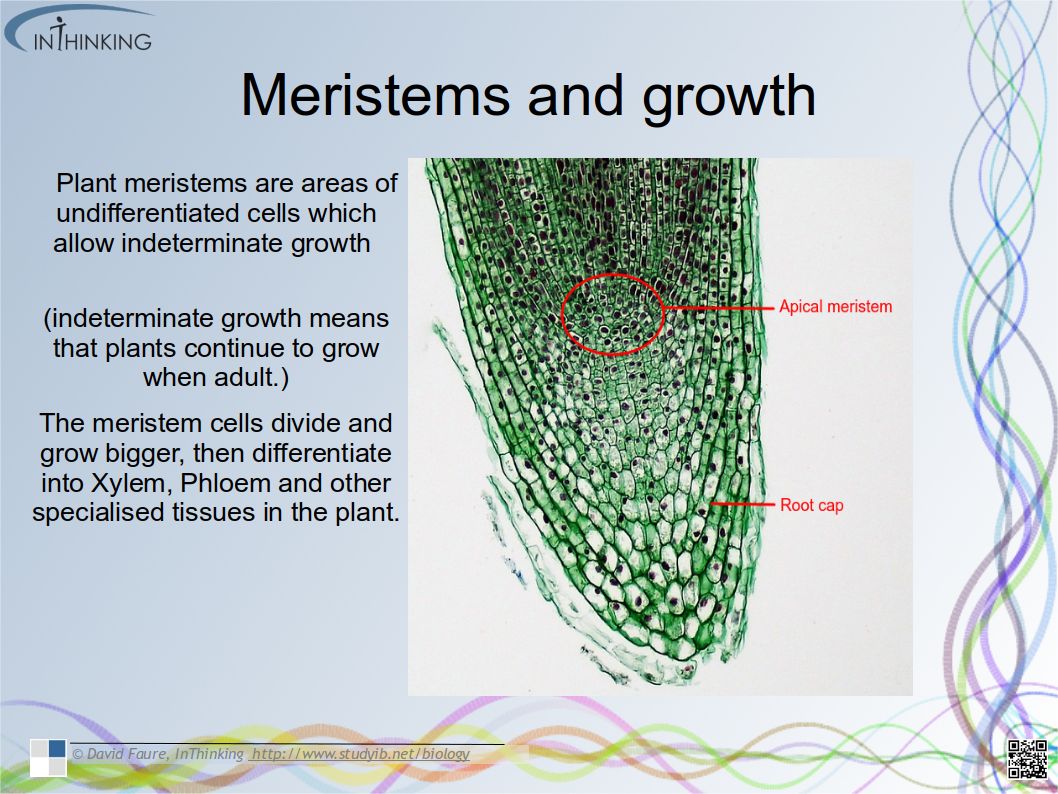 INTHINKING

Meristems and growth

Plant meristems are areas of undifferentiated cells which allow indeterminate growth

(indeterminate growth means that plants continue to grow when adult.)

The meristem cells divide and grow bigger, then differentiate into Xylem, Phloem and other specialised tissues in the plant.

Apical meristem

Root cap

© David Faure, InThinking http://www.studyib.net/biology